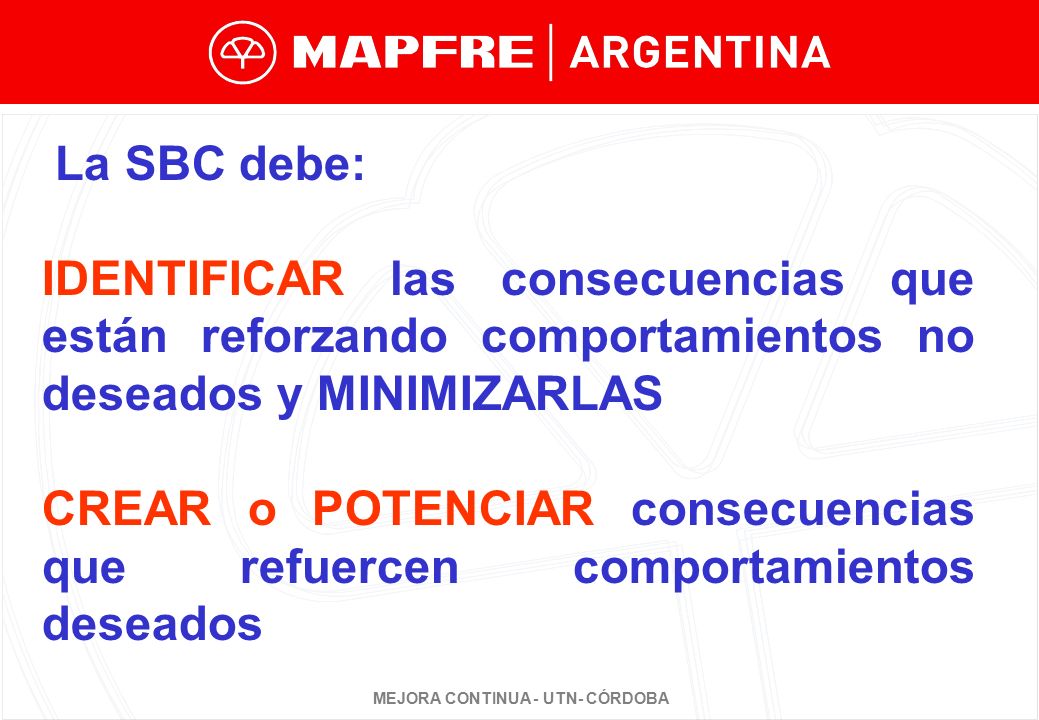 MAPFRE | ARGENTINA

La SBC debe:

IDENTIFICAR las consecuencias que están reforzando comportamientos no deseados y MINIMIZARLAS

CREAR o POTENCIAR consecuencias que refuercen comportamientos deseados

MEJORA CONTINUA - UTN- CÓRDOBA